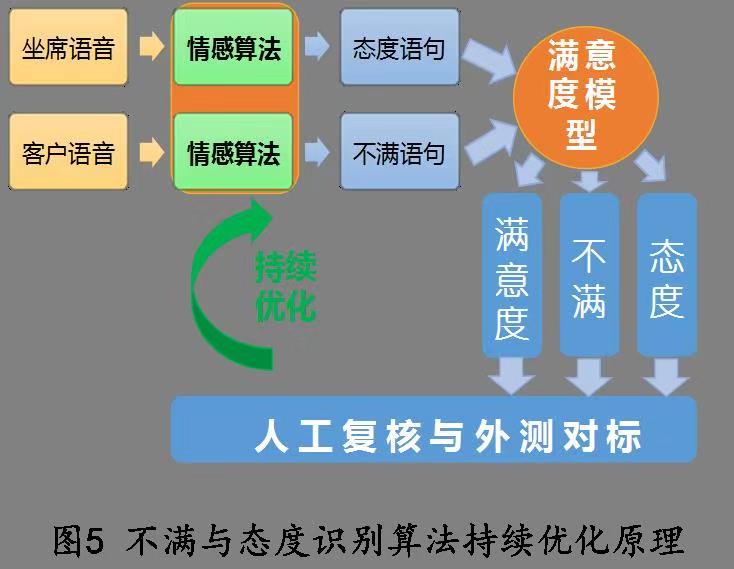 坐席语音

情感算法

态度语句

客户语音

情感算法

不满语句

满意度模型

持续优化

满意度

不满

态度

人工复核与外测对标

图5 不满与态度识别算法持续优化原理